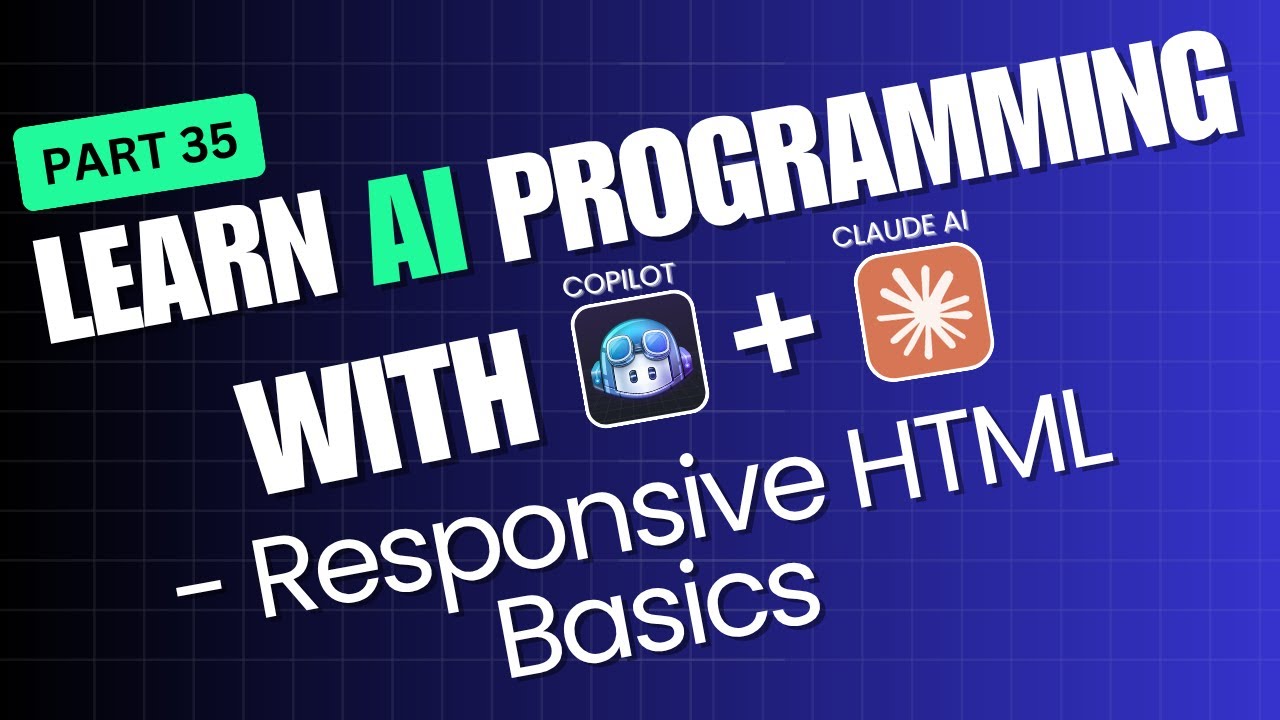 PART 35

LEARN AI PROGRAMMING

WITH COPILOT + CLAUDE AI

– Responsive HTML Basics